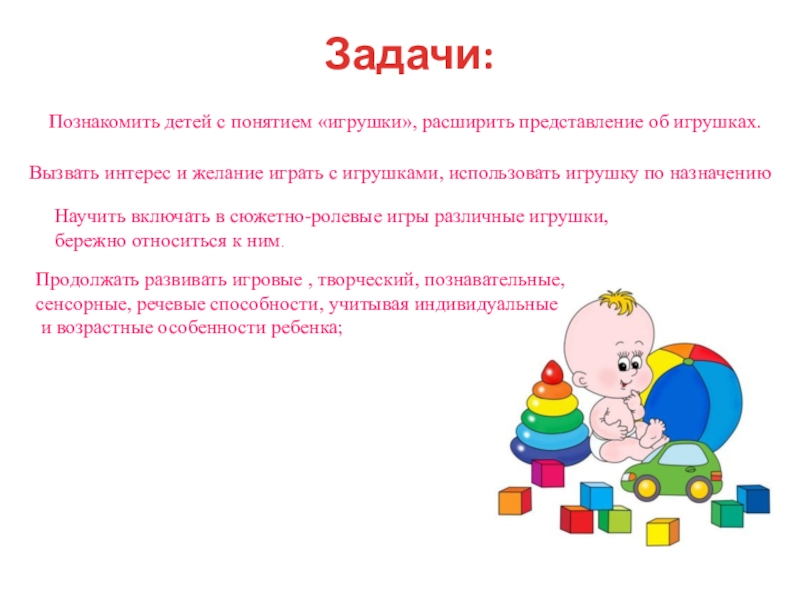 Задачи:

Познакомить детей с понятием «игрушки», расширить представление об игрушках.

Вызвать интерес и желание играть с игрушками, использовать игрушку по назначению

Научить включать в сюжетно-ролевые игры различные игрушки, бережно относиться к ним.

Продолжать развивать игровые , творческий, познавательные, сенсорные, речевые способности, учитывая индивидуальные и возрастные особенности ребенка;